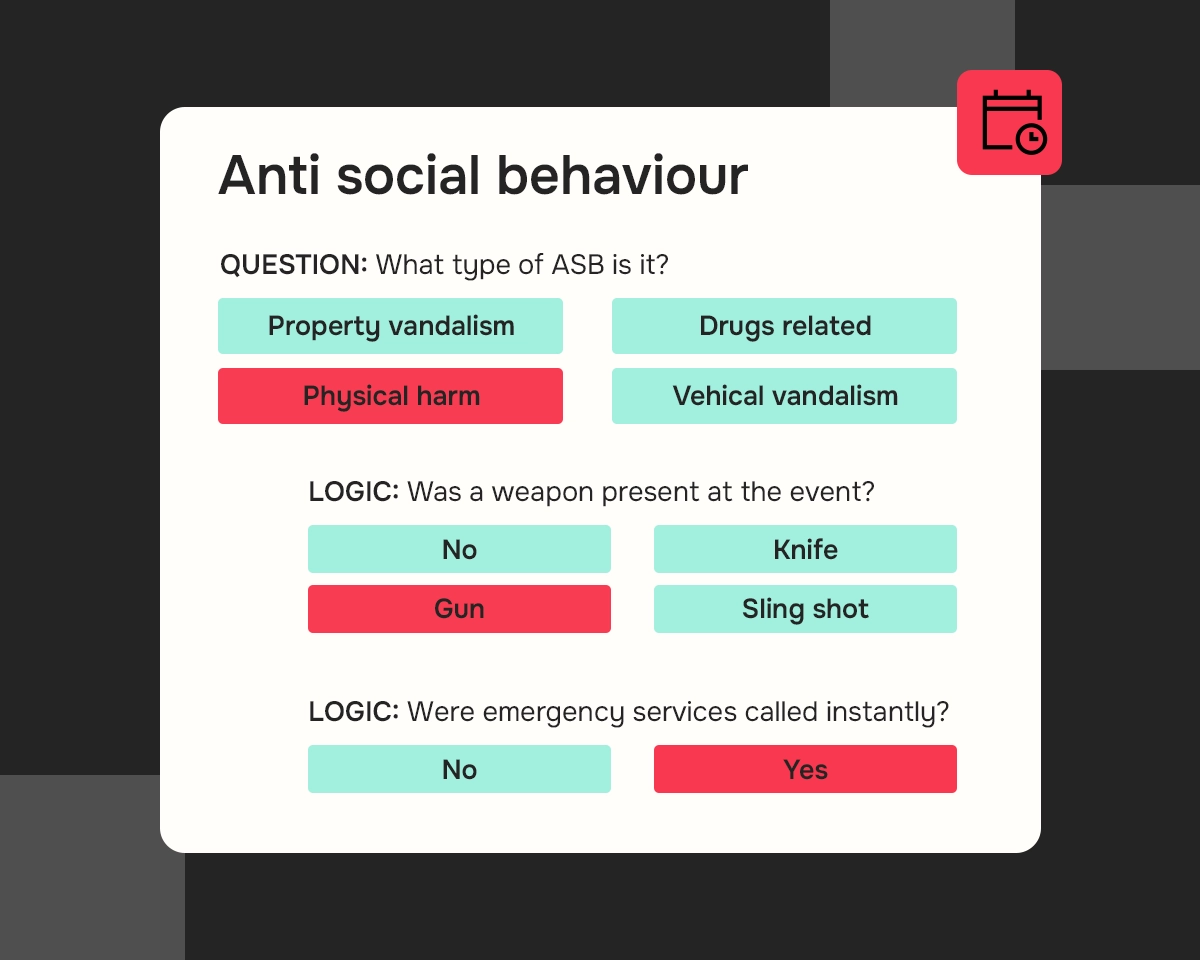 Anti social behaviour

QUESTION: What type of ASB is it?

Property vandalism

Drugs related

Physical harm

Vehical vandalism

LOGIC: Was a weapon present at the event?

No

Knife

Gun

Sling shot

LOGIC: Were emergency services called instantly?

No

Yes